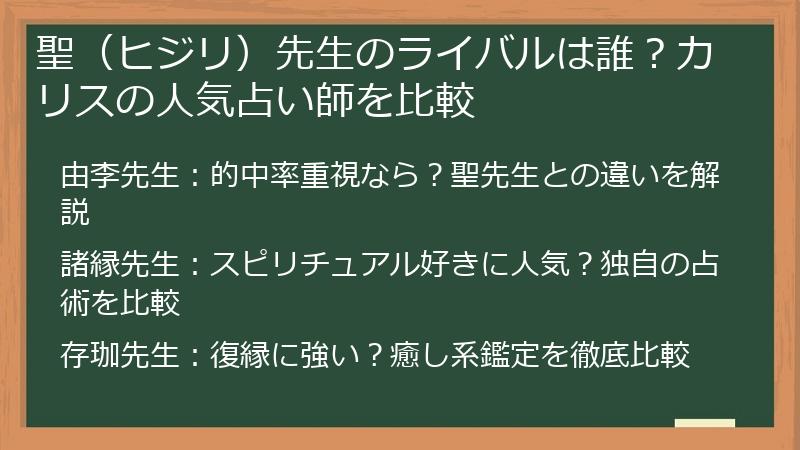 聖（ヒジリ）先生のライバルは誰？カリスの人気占い師を比較

由李先生：的中率重視なら？聖先生との違いを解説

諸縁先生：スピリチュアル好きに人気？独自の占術を比較

存珈先生：復縁に強い？癒し系鑑定を徹底比較